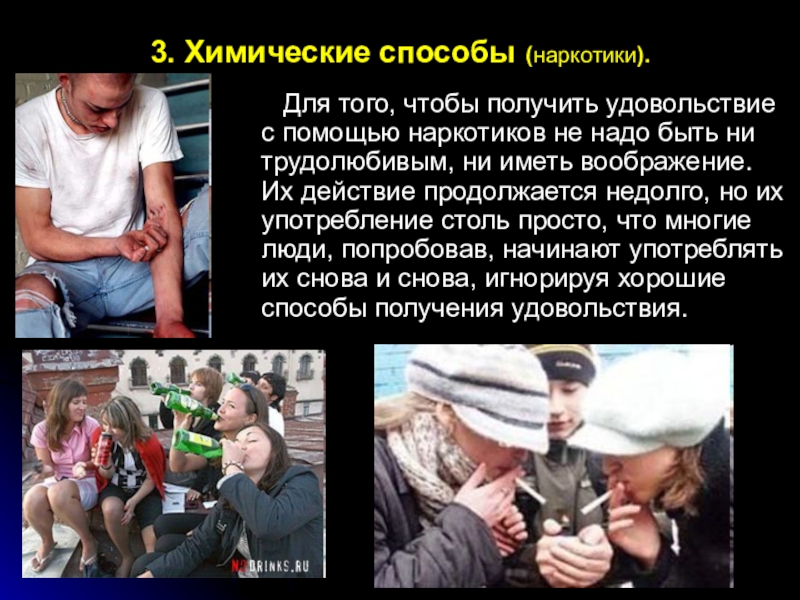 3. Химические способы (наркотики).

Для того, чтобы получить удовольствие с помощью наркотиков не надо быть ни трудолюбивым, ни иметь воображение. Их действие продолжается недолго, но их употребление столь просто, что многие люди, попробовав, начинают употреблять их снова и снова, игнорируя хорошие способы получения удовольствия.

NODRINKS.RU